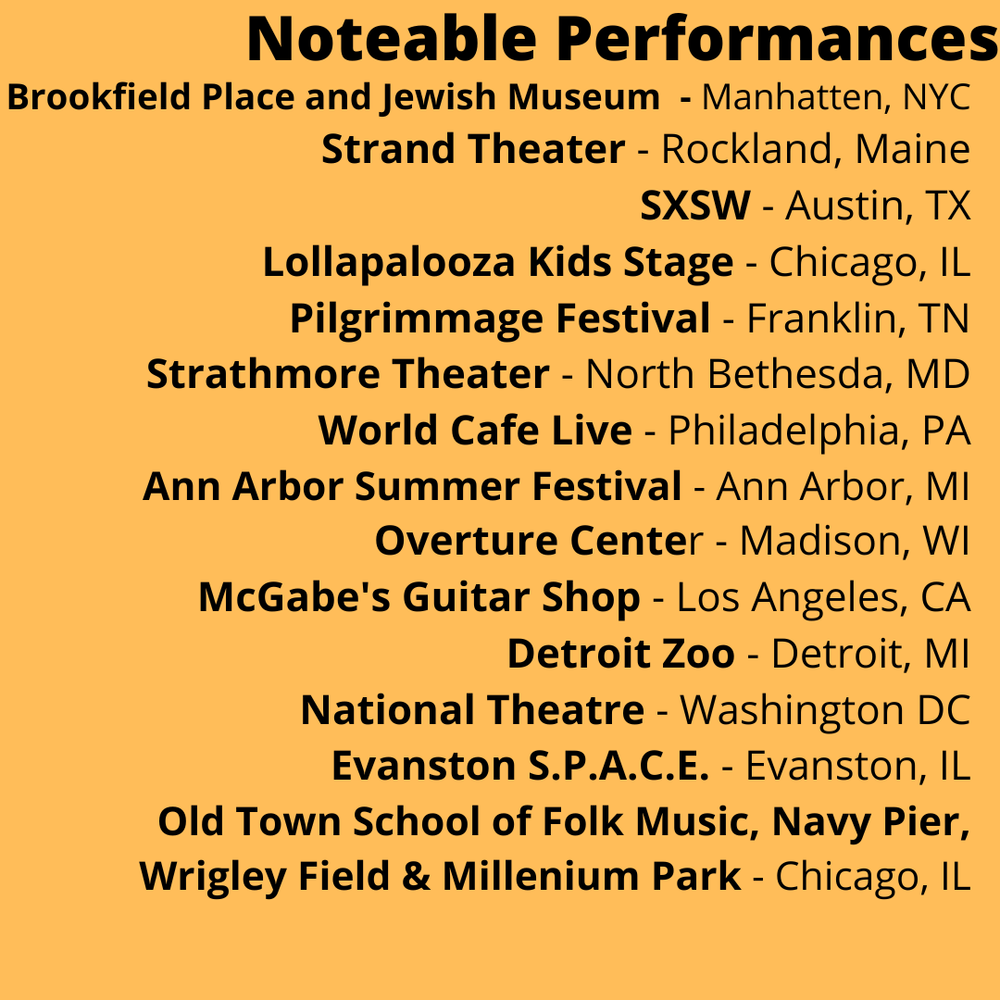 Noteable Performances

Brookfield Place and Jewish Museum - Manhatten, NYC
Strand Theater - Rockland, Maine
SXSW - Austin, TX
Lollapalooza Kids Stage - Chicago, IL
Pilgrimmage Festival - Franklin, TN
Strathmore Theater - North Bethesda, MD
World Cafe Live - Philadelphia, PA
Ann Arbor Summer Festival - Ann Arbor, MI
Overture Center - Madison, WI
McGabe's Guitar Shop - Los Angeles, CA
Detroit Zoo - Detroit, MI
National Theatre - Washington DC
Evanston S.P.A.C.E. - Evanston, IL
Old Town School of Folk Music, Navy Pier, Wrigley Field & Millenium Park - Chicago, IL